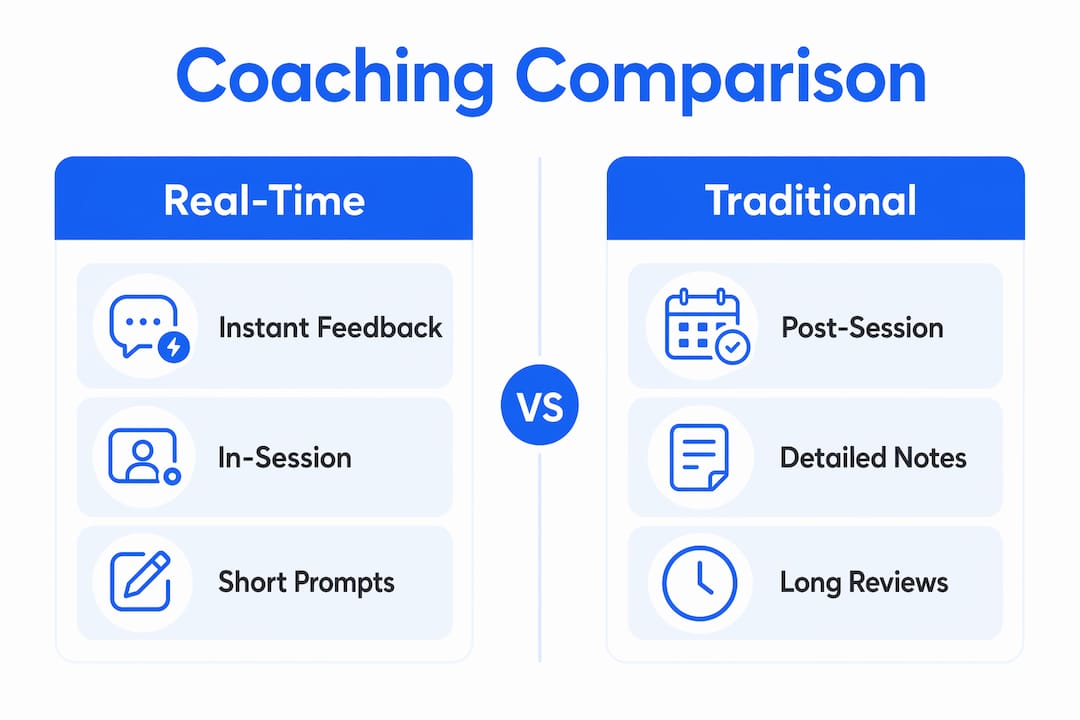 Coaching Comparison

Real-Time

Instant Feedback

In-Session

Short Prompts

VS

Traditional

Post-Session

Detailed Notes

Long Reviews